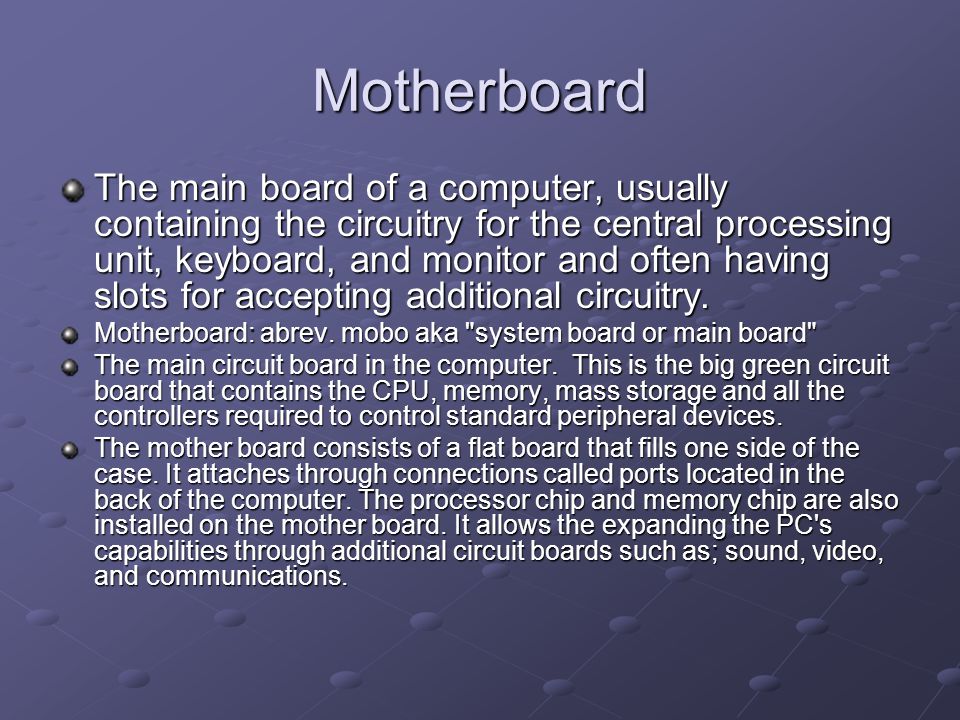 Motherboard

The main board of a computer, usually containing the circuitry for the central processing unit, keyboard, and monitor and often having slots for accepting additional circuitry.

Motherboard: abrev. mobo aka "system board or main board"

The main circuit board in the computer. This is the big green circuit board that contains the CPU, memory, mass storage and all the controllers required to control standard peripheral devices.

The mother board consists of a flat board that fills one side of the case. It attaches through connections called ports located in the back of the computer. The processor chip and memory chip are also installed on the mother board. It allows the expanding the PC's capabilities through additional circuit boards such as; sound, video, and communications.